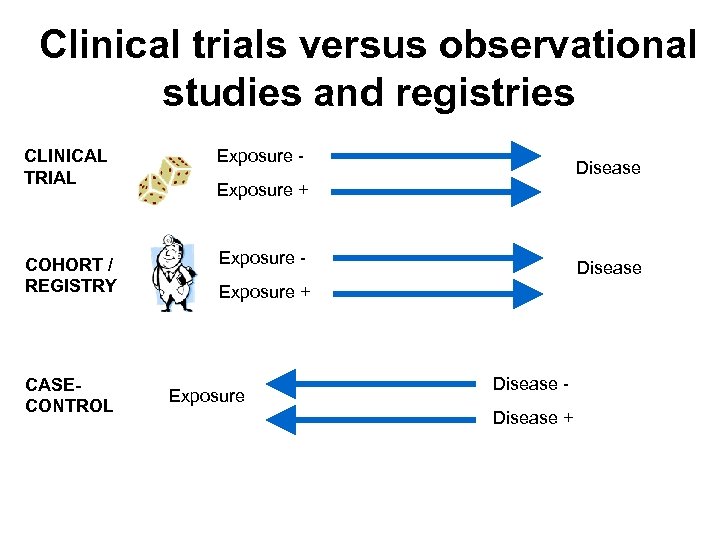 Clinical trials versus observational studies and registries

CLINICAL TRIAL

Exposure -

Exposure +

Disease

COHORT / REGISTRY

Exposure -

Exposure +

Disease

CASE-CONTROL

Exposure

Disease -

Disease +